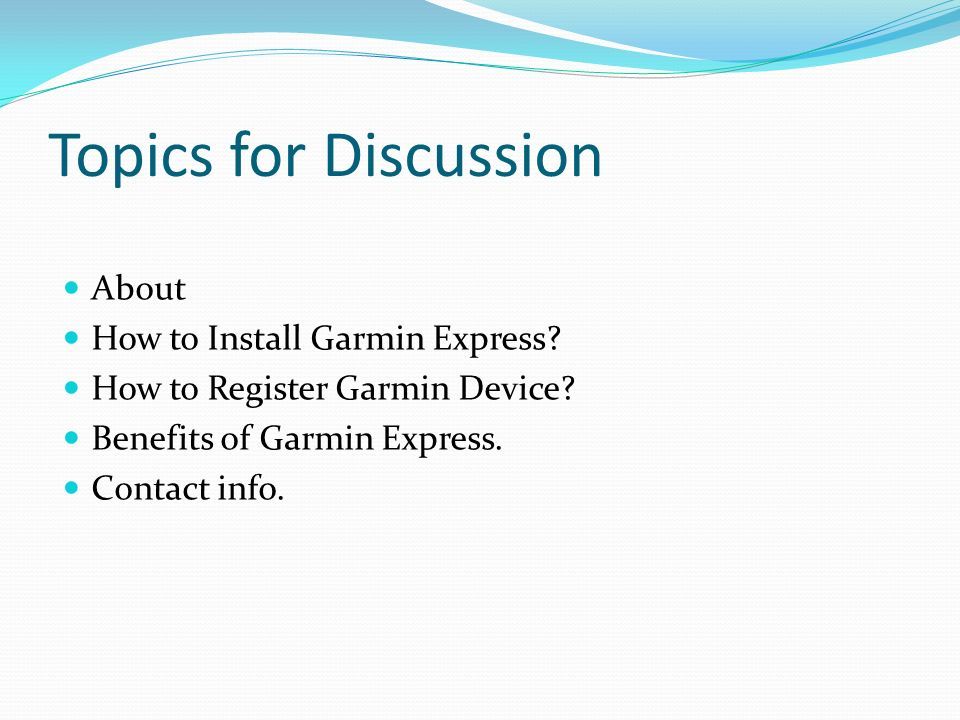 Topics for Discussion

- About
- How to Install Garmin Express?
- How to Register Garmin Device?
- Benefits of Garmin Express.
- Contact info.